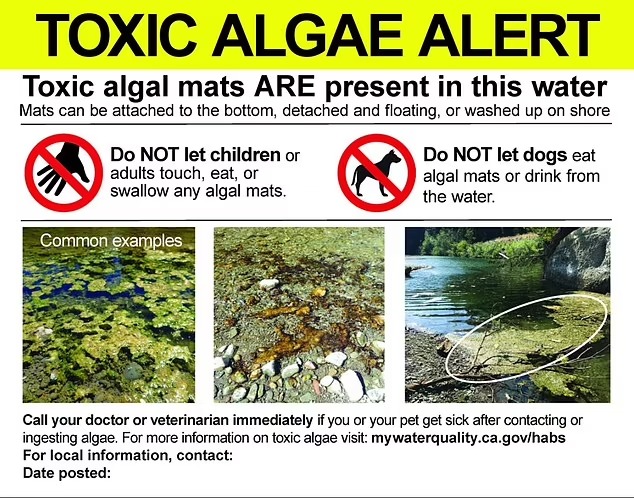 TOXIC ALGAE ALERT

Toxic algal mats ARE present in this water
Mats can be attached to the bottom, detached and floating, or washed up on shore

Do NOT let children or adults touch, eat, or swallow any algal mats.

Do NOT let dogs eat algal mats or drink from the water.

Common examples

Call your doctor or veterinarian immediately if you or your pet get sick after contacting or ingesting algae. For more information on toxic algae visit: mywaterquality.ca.gov/habs
For local information, contact:
Date posted: